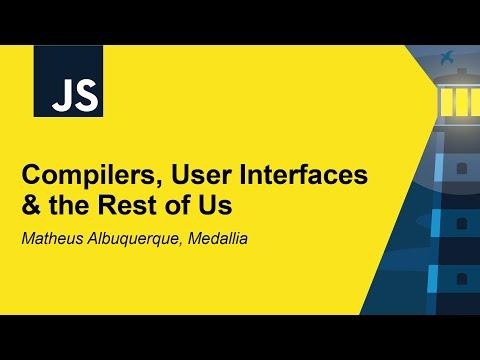 JS

Compilers, User Interfaces & the Rest of Us

Matheus Albuquerque, Medallia